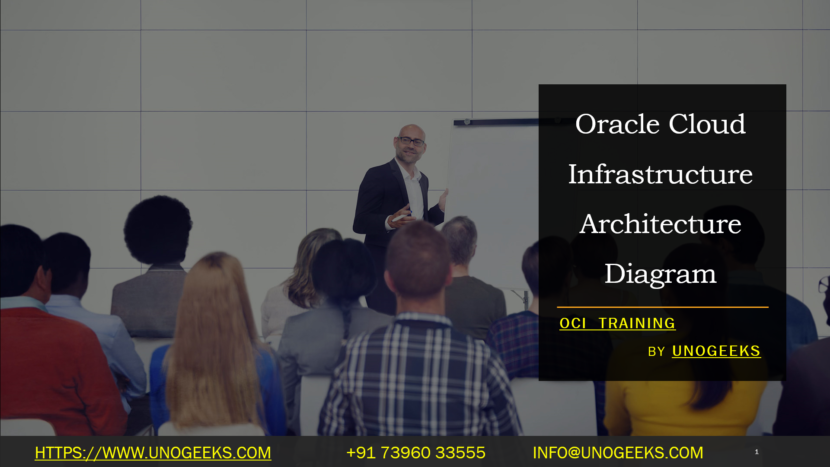 Oracle Cloud Infrastructure Architecture Diagram

OCI TRAINING

BY UNOGEEKS

HTTPS://WWW.UNOGEEKS.COM +91 73960 33555 INFO@UNOGEEKS.COM 1